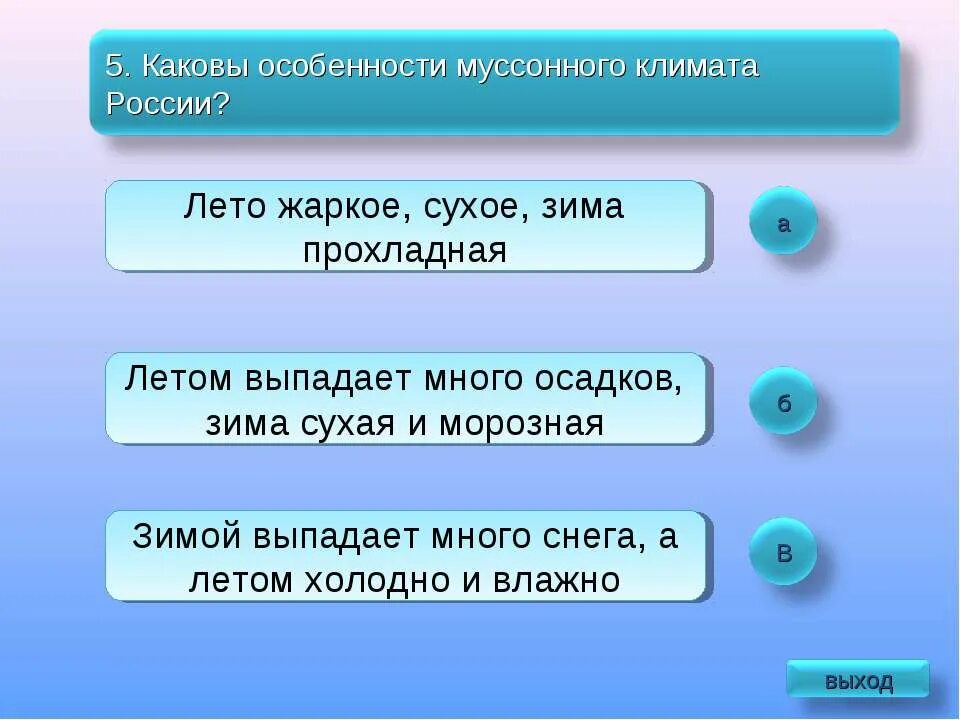 5. Каковы особенности муссонного климата России?

Лето жаркое, сухое, зима прохладная

а

Летом выпадает много осадков, зима сухая и морозная

б

Зимой выпадает много снега, а летом холодно и влажно

в

выход